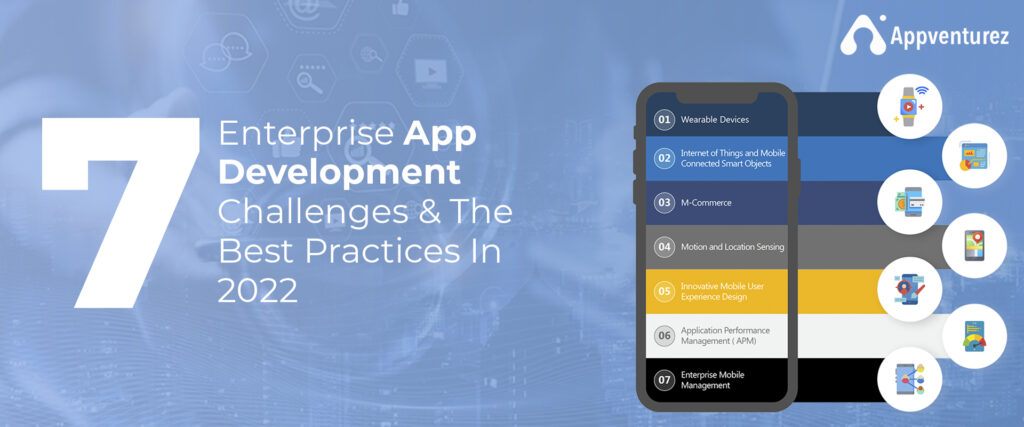 Appventurez

7 Enterprise App Development Challenges & The Best Practices In 2022

01 Wearable Devices

02 Internet of Things and Mobile Connected Smart Objects

03 M-Commerce

04 Motion and Location Sensing

05 Innovative Mobile User Experience Design

06 Application Performance Management ( APM)

07 Enterprise Mobile Management